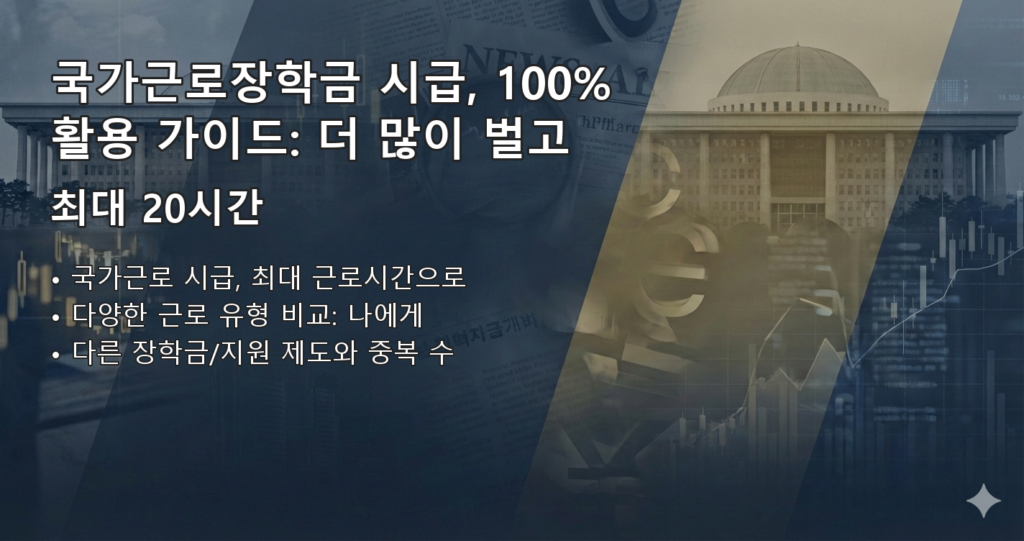 국가근로장학금 시급, 100% 활용 가이드: 더 많이 벌고

최대 20시간

• 국가근로 시급, 최대 근로시간으로
• 다양한 근로 유형 비교: 나에게
• 다른 장학금/지원 제도와 중복 수